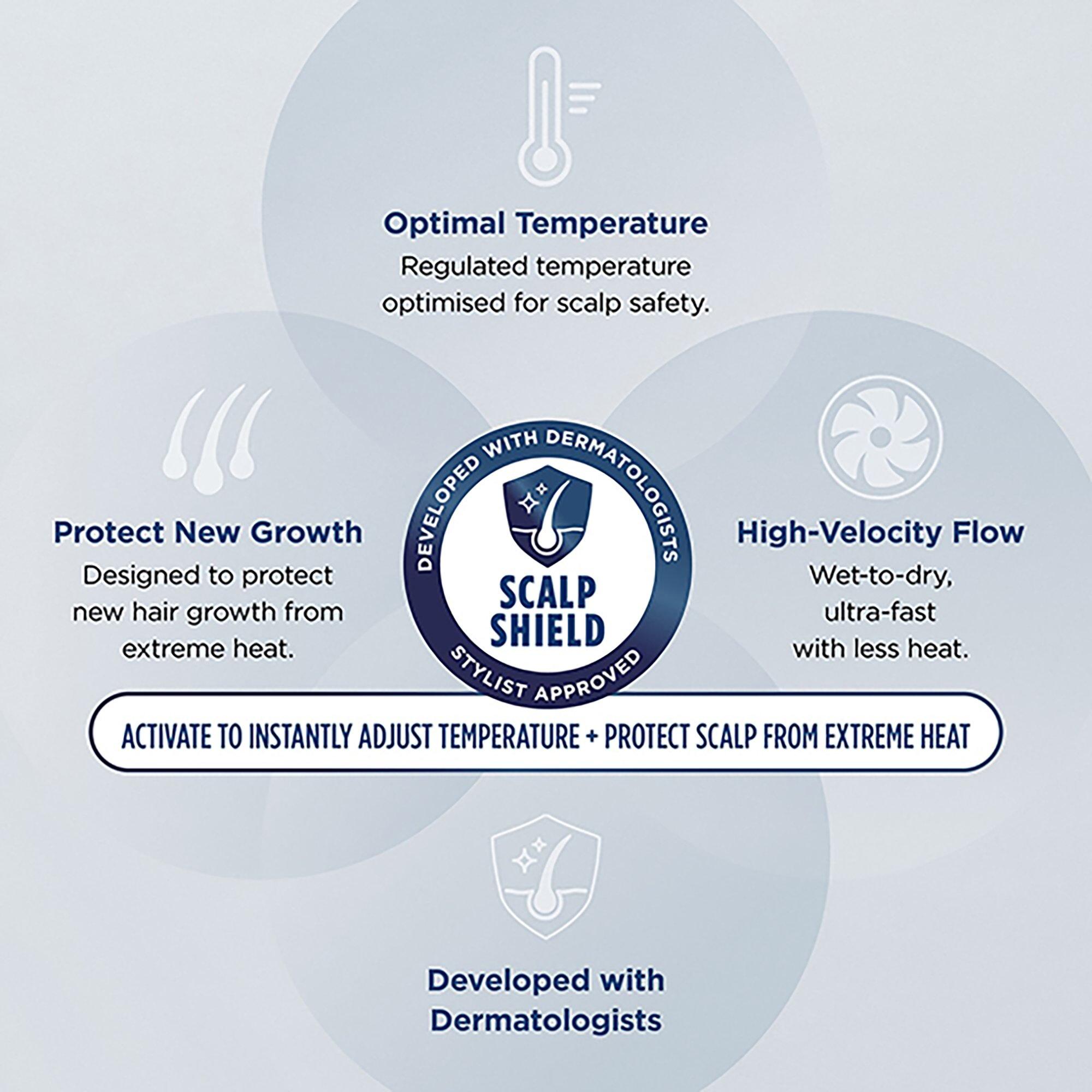 Optimal Temperature
Regulated temperature optimised for scalp safety.

Protect New Growth
Designed to protect new hair growth from extreme heat.

DEVELOPED WITH DERMATOLOGISTS
SCALP SHIELD
STYLIST APPROVED

High-Velocity Flow
Wet-to-dry, ultra-fast with less heat.

ACTIVATE TO INSTANTLY ADJUST TEMPERATURE + PROTECT SCALP FROM EXTREME HEAT

Developed with Dermatologists